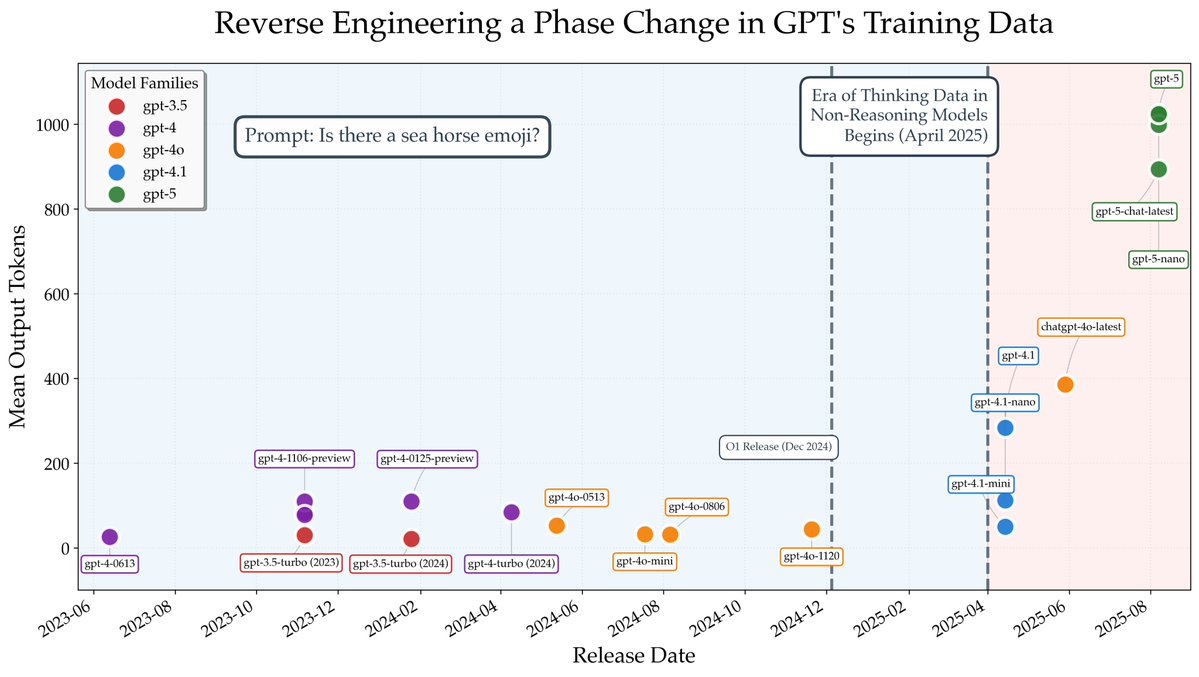 Reverse Engineering a Phase Change in GPT's Training Data

Model Families
gpt-3.5
gpt-4
gpt-4o
gpt-4.1
gpt-5

Prompt: Is there a sea horse emoji?

Era of Thinking Data in Non-Reasoning Models Begins (April 2025)

Mean Output Tokens

1000
800
600
400
200
0

gpt-5
gpt-5-chat-latest
gpt-5-nano
chatgpt-4o-latest
gpt-4.1
gpt-4.1-nano
gpt-4.1-mini
O1 Release (Dec 2024)
gpt-4-1106-preview
gpt-4-0125-preview
gpt-4o-0513
gpt-4o-0806
gpt-4-0613
gpt-3.5-turbo (2023)
gpt-3.5-turbo (2024)
gpt-4-turbo (2024)
gpt-4o-mini
gpt-4o-1120

2023-06
2023-08
2023-10
2023-12
2024-02
2024-04
2024-06
2024-08
2024-10
2024-12
2025-02
2025-04
2025-06
2025-08

Release Date